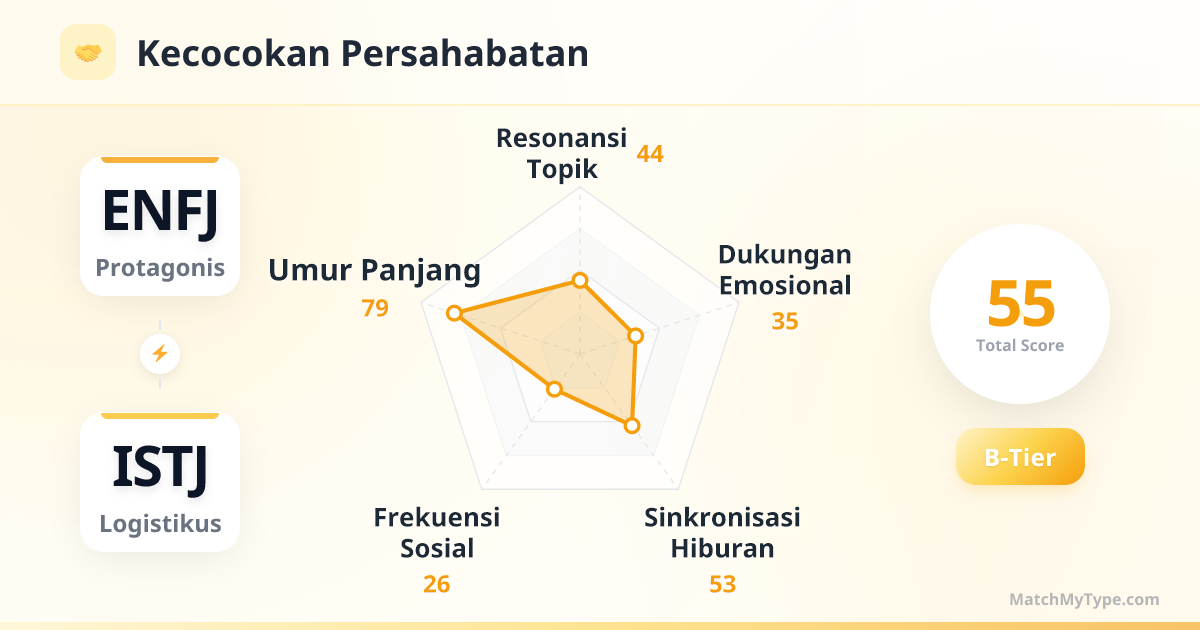 Kecocokan Persahabatan

ENFJ
Protagonis

ISTJ
Logistikus

Resonansi Topik 44

Dukungan Emosional 35

Sinkronisasi Hiburan 53

Frekuensi Sosial 26

Umur Panjang 79

55
Total Score

B-Tier

MatchMyType.com